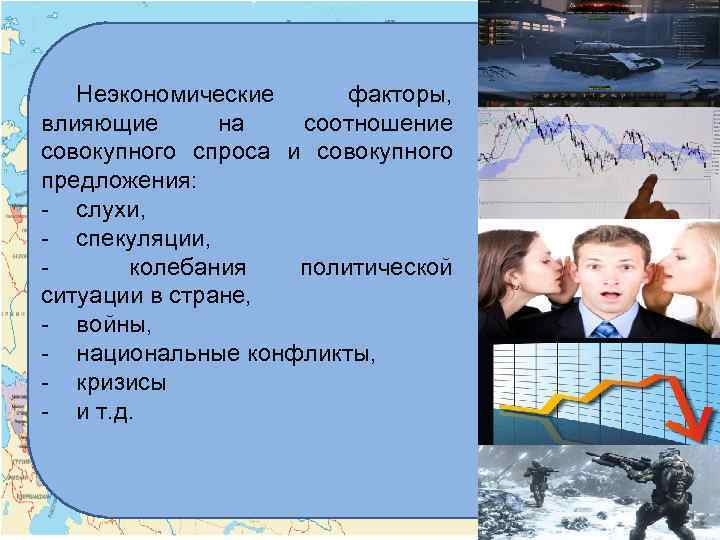 Неэкономические факторы, влияющие на соотношение совокупного спроса и совокупного предложения:
- слухи,
- спекуляции,
- колебания политической ситуации в стране,
- войны,
- национальные конфликты,
- кризисы
- и т.д.